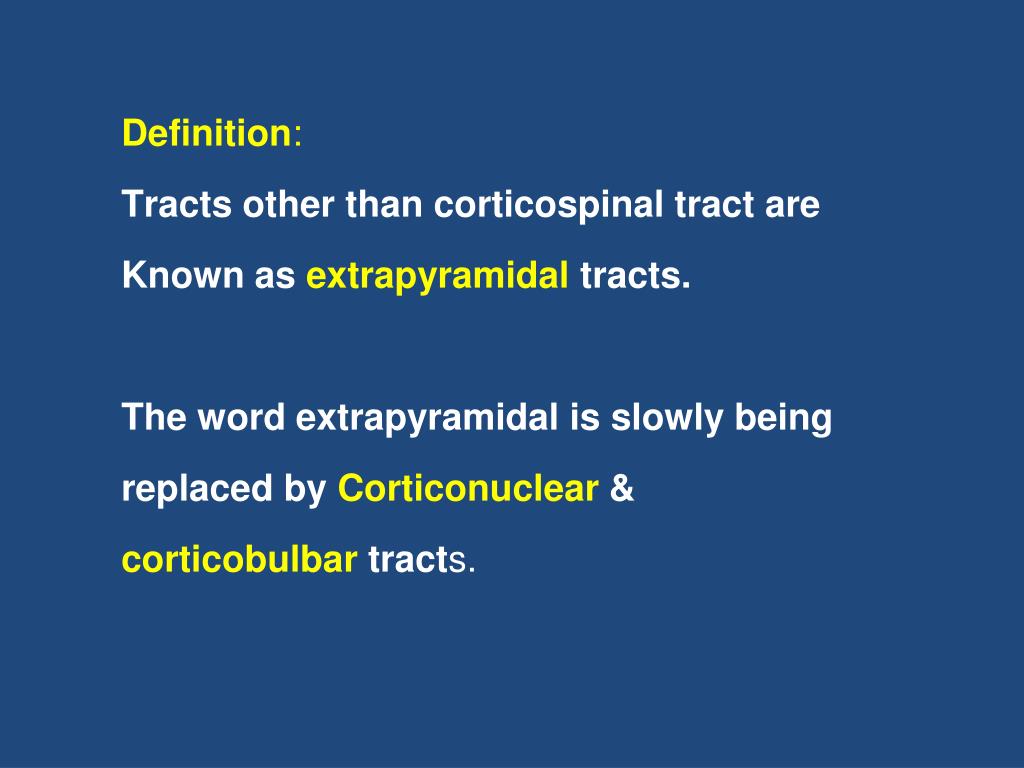 Definition:

Tracts other than corticospinal tract are Known as extrapyramidal tracts.

The word extrapyramidal is slowly being replaced by Corticonuclear & corticobulbar tracts.